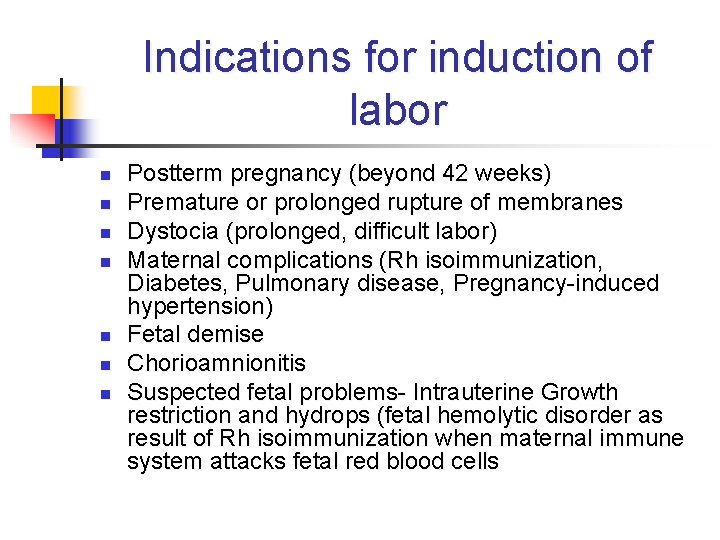 Indications for induction of labor

- Postterm pregnancy (beyond 42 weeks)
- Premature or prolonged rupture of membranes
- Dystocia (prolonged, difficult labor)
- Maternal complications (Rh isoimmunization, Diabetes, Pulmonary disease, Pregnancy-induced hypertension)
- Fetal demise
- Chorioamnionitis
- Suspected fetal problems- Intrauterine Growth restriction and hydrops (fetal hemolytic disorder as result of Rh isoimmunization when maternal immune system attacks fetal red blood cells